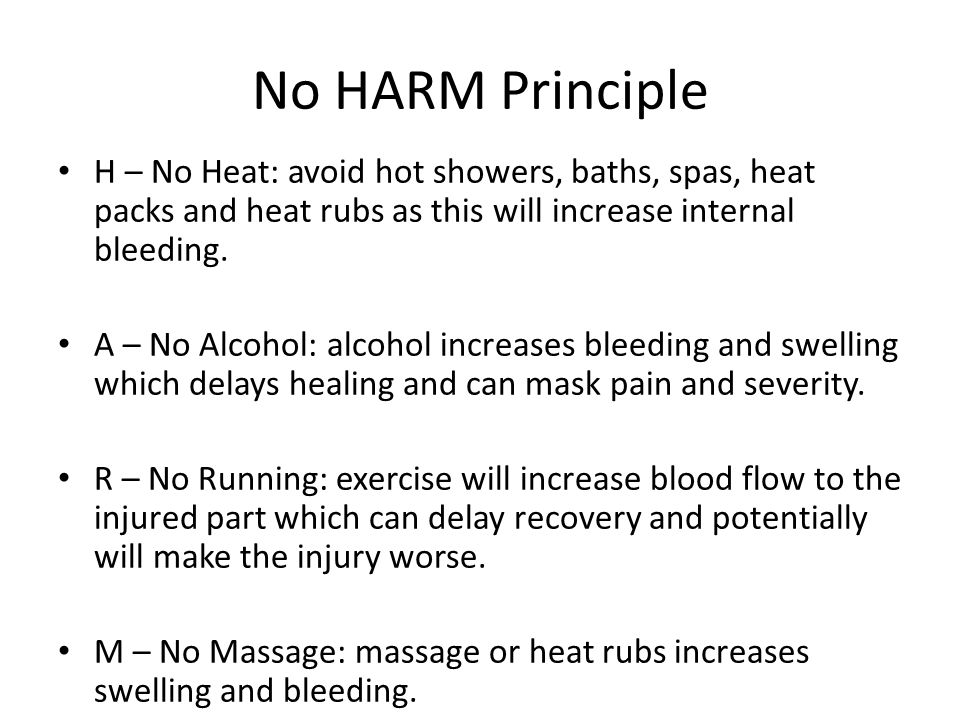 No HARM Principle

• H – No Heat: avoid hot showers, baths, spas, heat packs and heat rubs as this will increase internal bleeding.

• A – No Alcohol: alcohol increases bleeding and swelling which delays healing and can mask pain and severity.

• R – No Running: exercise will increase blood flow to the injured part which can delay recovery and potentially will make the injury worse.

• M – No Massage: massage or heat rubs increases swelling and bleeding.